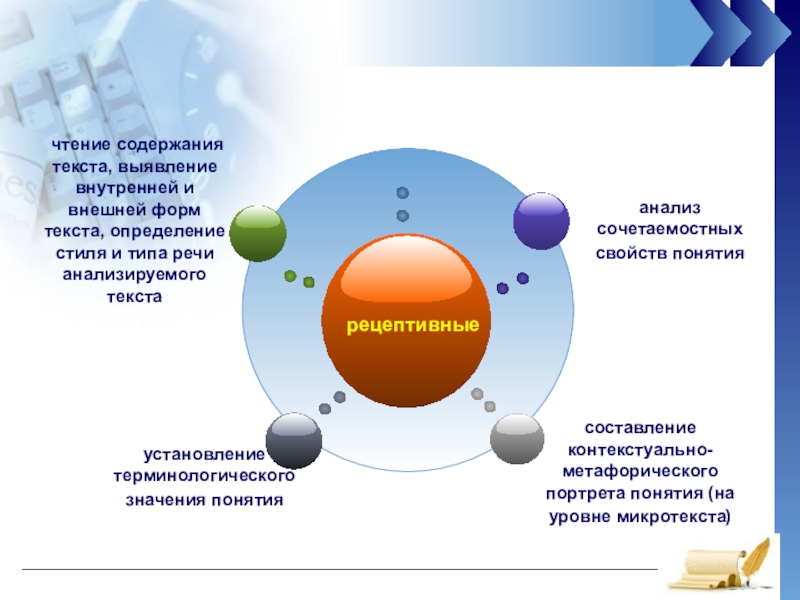 чтение содержания текста, выявление внутренней и внешней форм текста, определение стиля и типа речи анализируемого текста

анализ сочетаемостных свойств понятия

рецептивные

установление терминологического значения понятия

составление контекстуально-метафорического портрета понятия (на уровне микротекста)